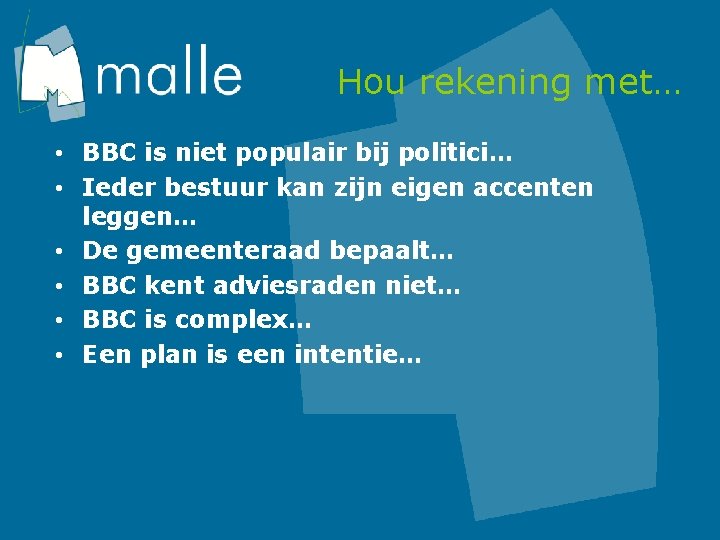 malle

Hou rekening met…

• BBC is niet populair bij politici…
• Ieder bestuur kan zijn eigen accenten leggen…
• De gemeenteraad bepaalt…
• BBC kent adviesraden niet…
• BBC is complex…
• Een plan is een intentie…